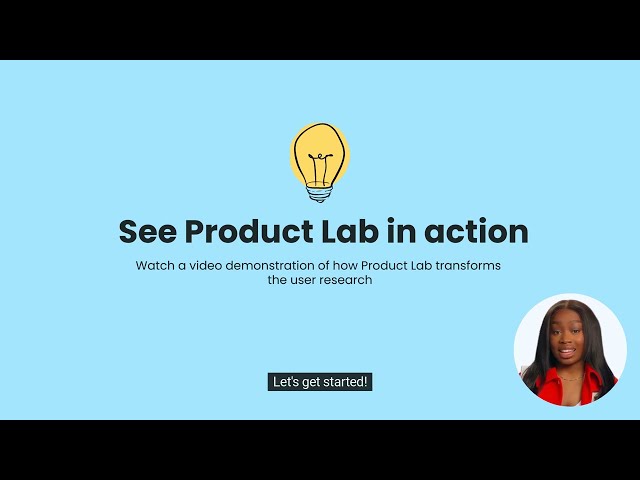 See Product Lab in action

Watch a video demonstration of how Product Lab transforms the user research

Let's get started!